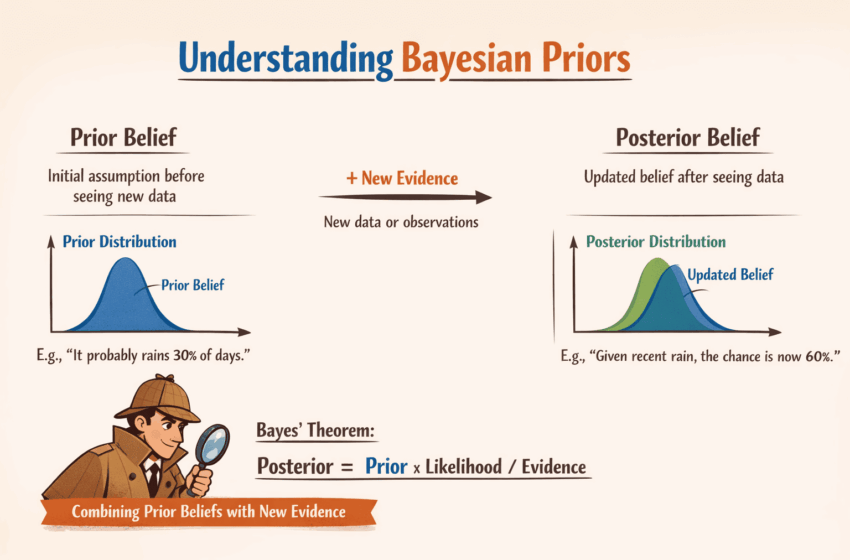 Understanding Bayesian Priors

Prior Belief

Initial assumption before seeing new data

Prior Distribution

Prior Belief

E.g., "It probably rains 30% of days."

+ New Evidence

New data or observations

Posterior Belief

Updated belief after seeing data

Posterior Distribution

Updated Belief

E.g., "Given recent rain, the chance is now 60%."

Bayes' Theorem:

Posterior = Prior x Likelihood / Evidence

Combining Prior Beliefs with New Evidence